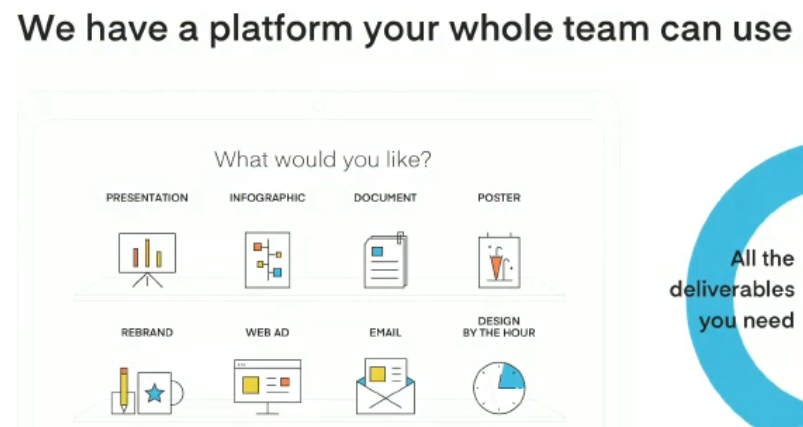 We have a platform your whole team can use

What would you like?

PRESENTATION

INFOGRAPHIC

DOCUMENT

POSTER

REBRAND

WEB AD

EMAIL

DESIGN BY THE HOUR

All the deliverables you need